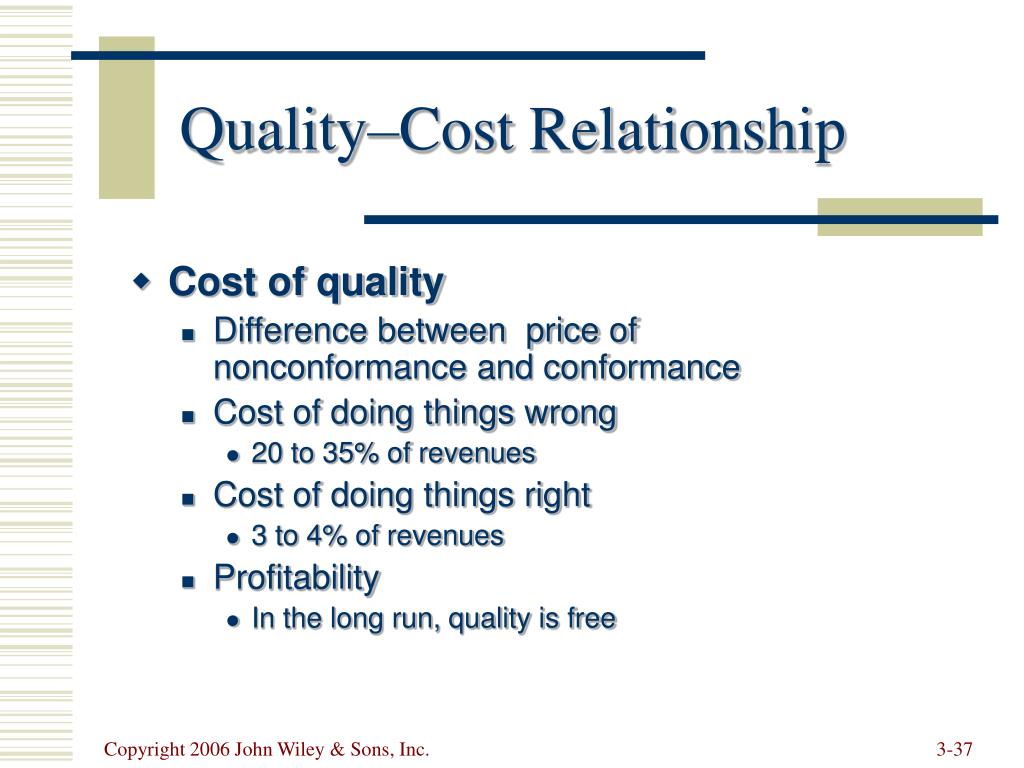 Quality–Cost Relationship

Cost of quality

Difference between price of nonconformance and conformance

Cost of doing things wrong

20 to 35% of revenues

Cost of doing things right

3 to 4% of revenues

Profitability

In the long run, quality is free

Copyright 2006 John Wiley & Sons, Inc.

3-37